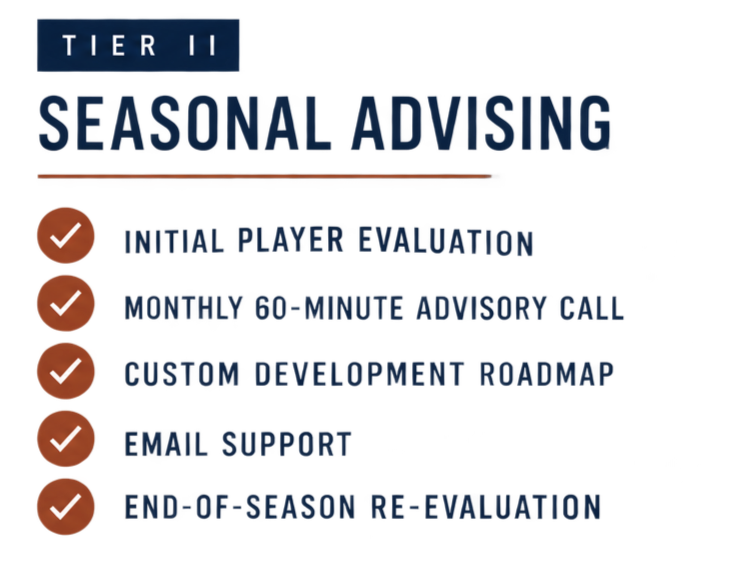 TIER II

SEASONAL ADVISING

INITIAL PLAYER EVALUATION

MONTHLY 60-MINUTE ADVISORY CALL

CUSTOM DEVELOPMENT ROADMAP

EMAIL SUPPORT

END-OF-SEASON RE-EVALUATION